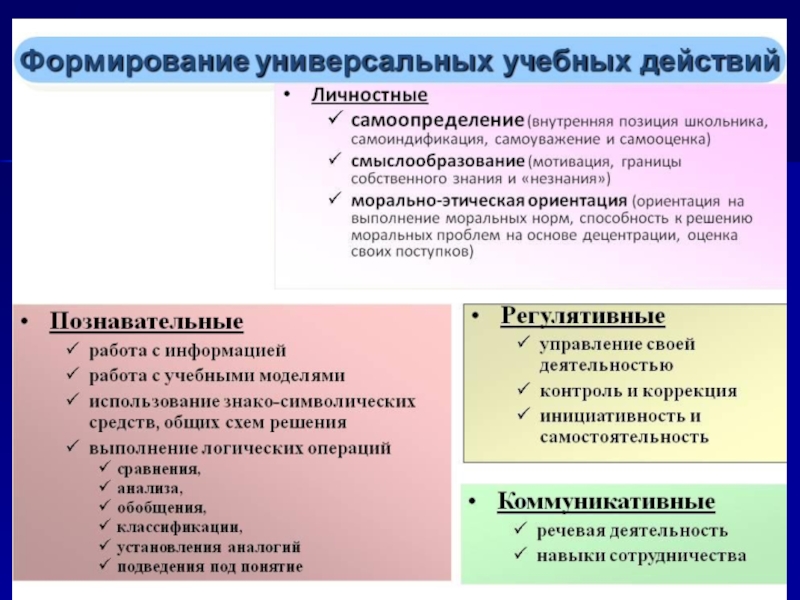 Формирование универсальных учебных действий

• Личностные
✓ самоопределение (внутренняя позиция школьника, самоиндификация, самоуважение и самооценка)
✓ смыслообразование (мотивация, границы собственного знания и «незнания»)
✓ морально-этическая ориентация (ориентация на выполнение моральных норм, способность к решению моральных проблем на основе децентрации, оценка своих поступков)

• Познавательные
✓ работа с информацией
✓ работа с учебными моделями
✓ использование знако-символических средств, общих схем решения
✓ выполнение логических операций
✓ сравнения,
✓ анализа,
✓ обобщения,
✓ классификации,
✓ установления аналогий
✓ подведения под понятие

• Регулятивные
✓ управление своей деятельностью
✓ контроль и коррекция
✓ инициативность и самостоятельность

• Коммуникативные
✓ речевая деятельность
✓ навыки сотрудничества